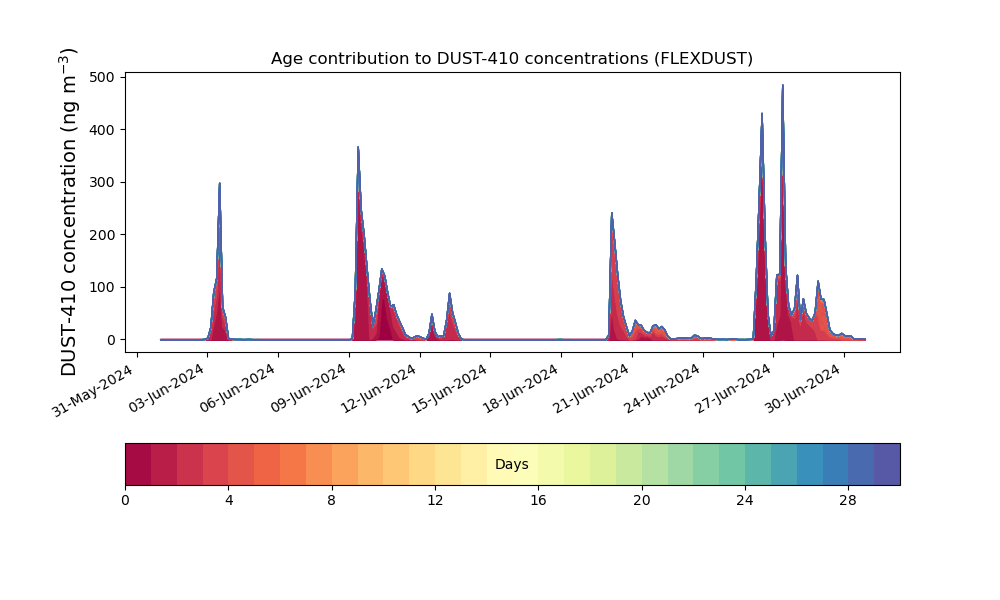 Age contribution to DUST-410 concentrations (FLEXDUST)

DUST-410 concentration (ng m$^{-3}$)

500
400
300
200
100
0

31-May-2024
03-Jun-2024
06-Jun-2024
09-Jun-2024
12-Jun-2024
15-Jun-2024
18-Jun-2024
21-Jun-2024
24-Jun-2024
27-Jun-2024
30-Jun-2024

Days

0
4
8
12
16
20
24
28